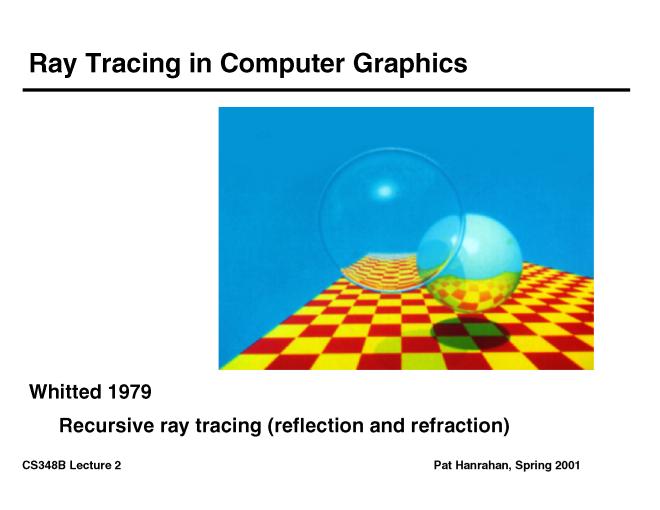 Ray Tracing in Computer Graphics

Whitted 1979

Recursive ray tracing (reflection and refraction)

CS348B Lecture 2

Pat Hanrahan, Spring 2001